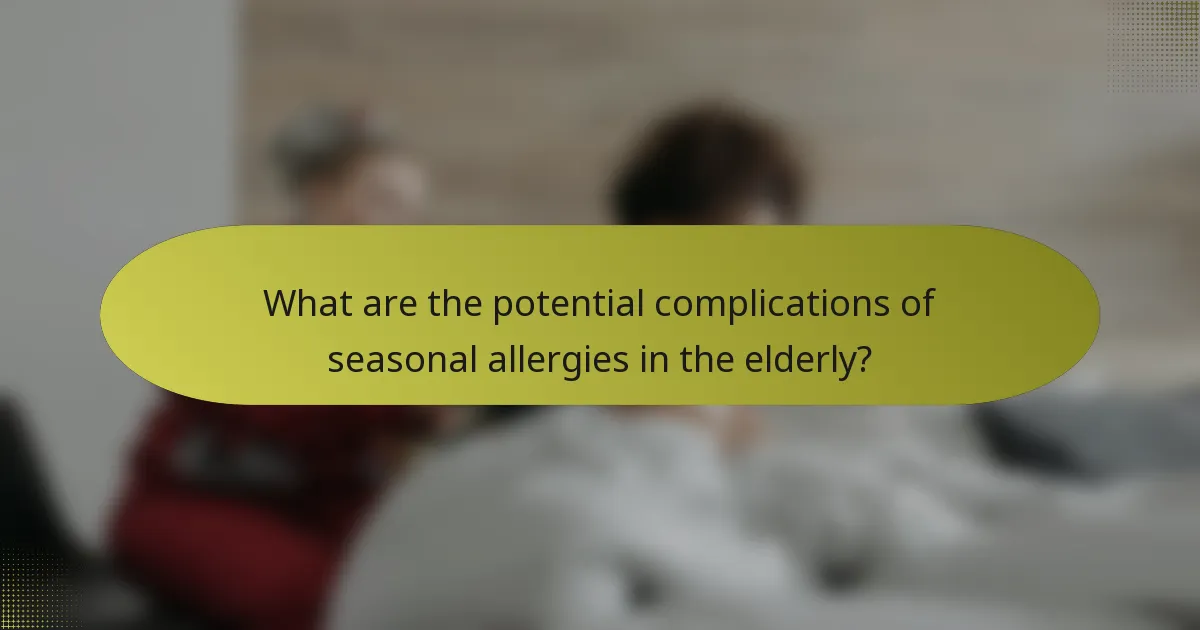 What are the potential complications of seasonal allergies in the elderly?